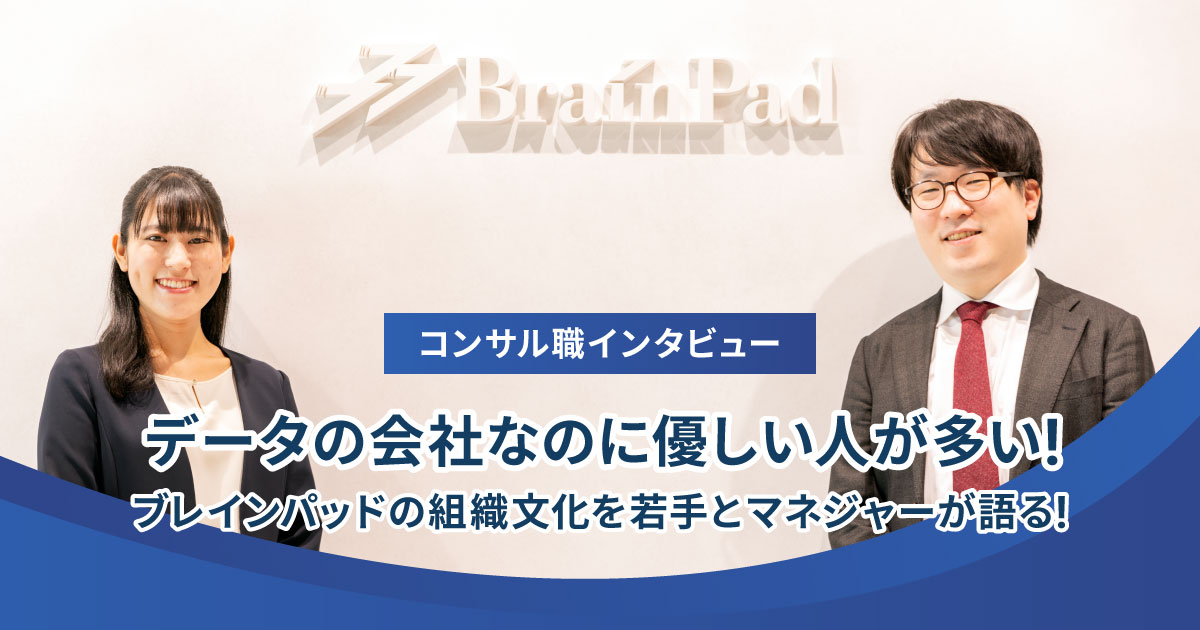 BrainPad

コンサル職インタビュー

データの会社なのに優しい人が多い!

ブレインパッドの組織文化を若手とマネジャーが語る!